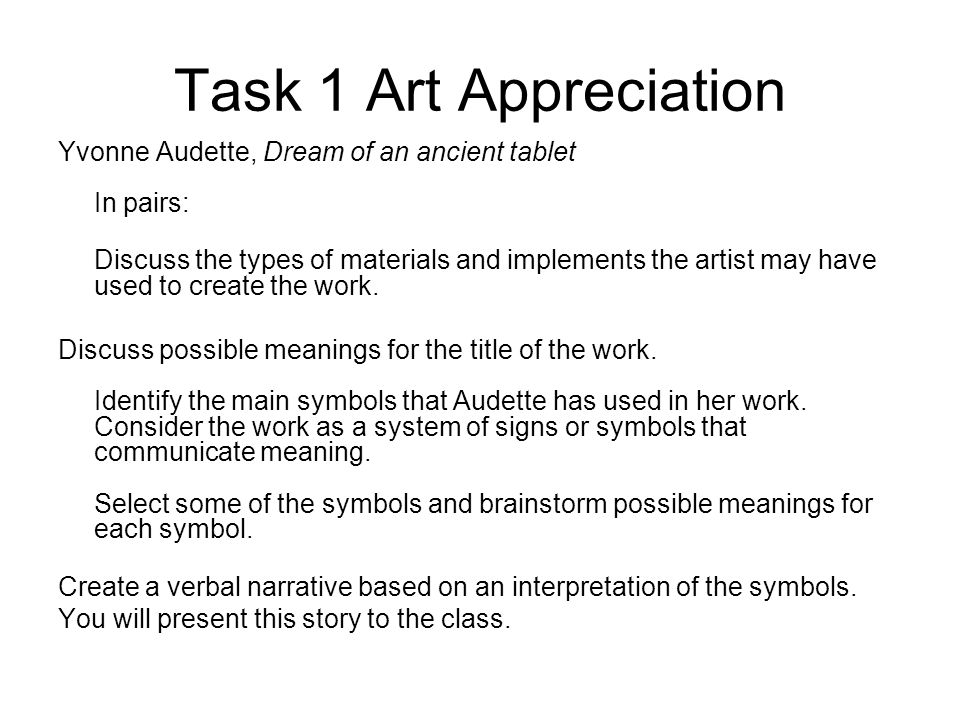 Task 1 Art Appreciation

Yvonne Audette, Dream of an ancient tablet

In pairs:

Discuss the types of materials and implements the artist may have used to create the work.

Discuss possible meanings for the title of the work.

Identify the main symbols that Audette has used in her work. Consider the work as a system of signs or symbols that communicate meaning.

Select some of the symbols and brainstorm possible meanings for each symbol.

Create a verbal narrative based on an interpretation of the symbols.

You will present this story to the class.